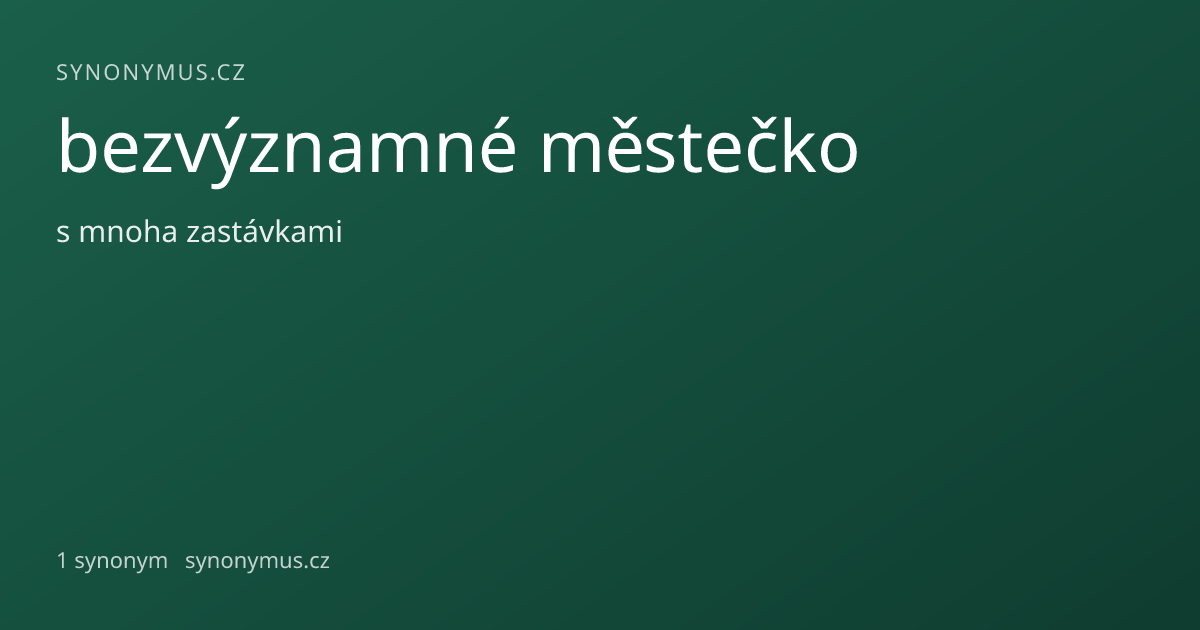 SYNONYMUS.CZ

bezvýznamné městečko

s mnoha zastávkami

1 synonym synonymus.cz